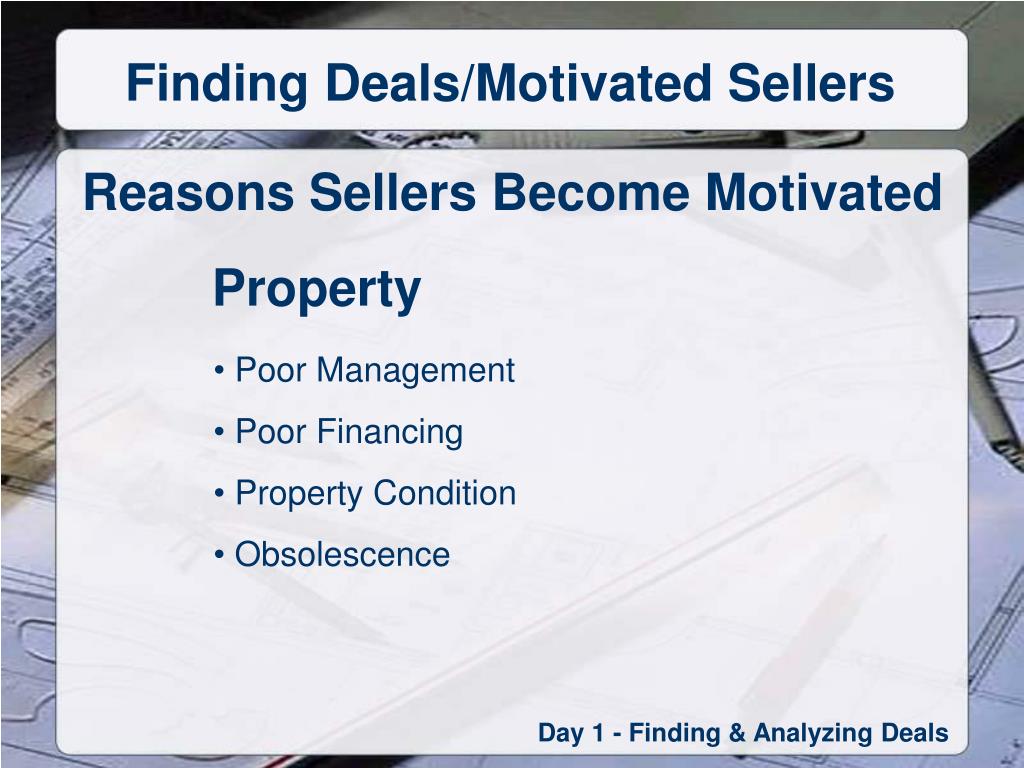 Finding Deals/Motivated Sellers

Reasons Sellers Become Motivated

Property

• Poor Management
• Poor Financing
• Property Condition
• Obsolescence

Day 1 - Finding & Analyzing Deals